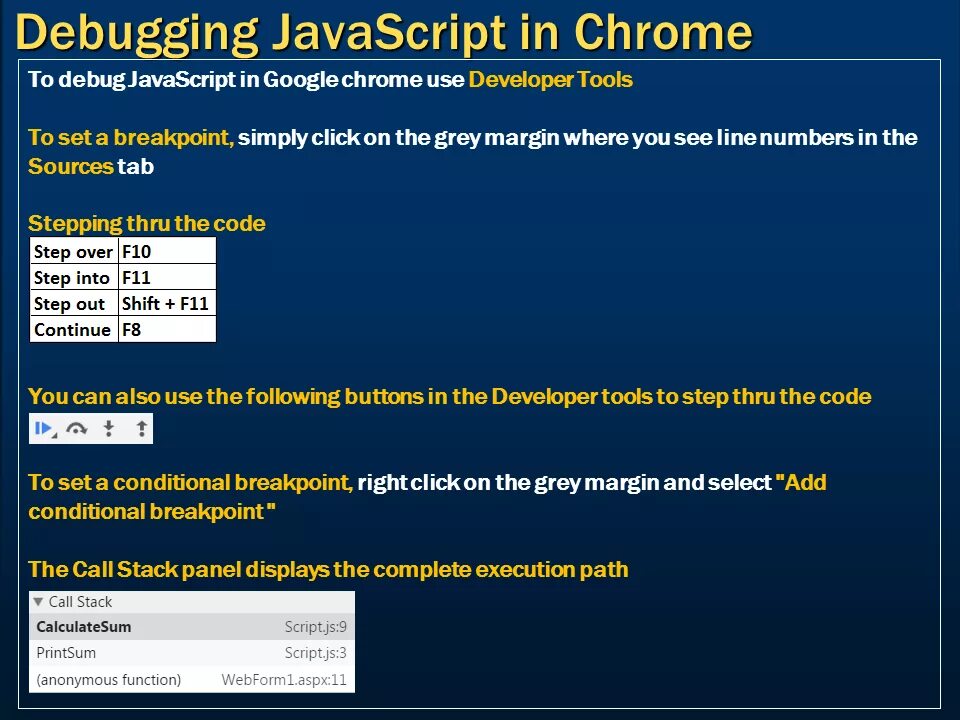 Debugging JavaScript in Chrome

To debug JavaScript in Google chrome use Developer Tools

To set a breakpoint, simply click on the grey margin where you see line numbers in the Sources tab

Stepping thru the code

| Step over | F10 |
|---|---|
| Step into | F11 |
| Step out | Shift + F11 |
| Continue | F8 |

You can also use the following buttons in the Developer tools to step thru the code

To set a conditional breakpoint, right click on the grey margin and select "Add conditional breakpoint"

The Call Stack panel displays the complete execution path

▼ Call Stack

| CalculateSum | Script.js:9 |
|---|---|
| PrintSum | Script.js:3 |
| (anonymous function) | WebForm1.aspx:11 |